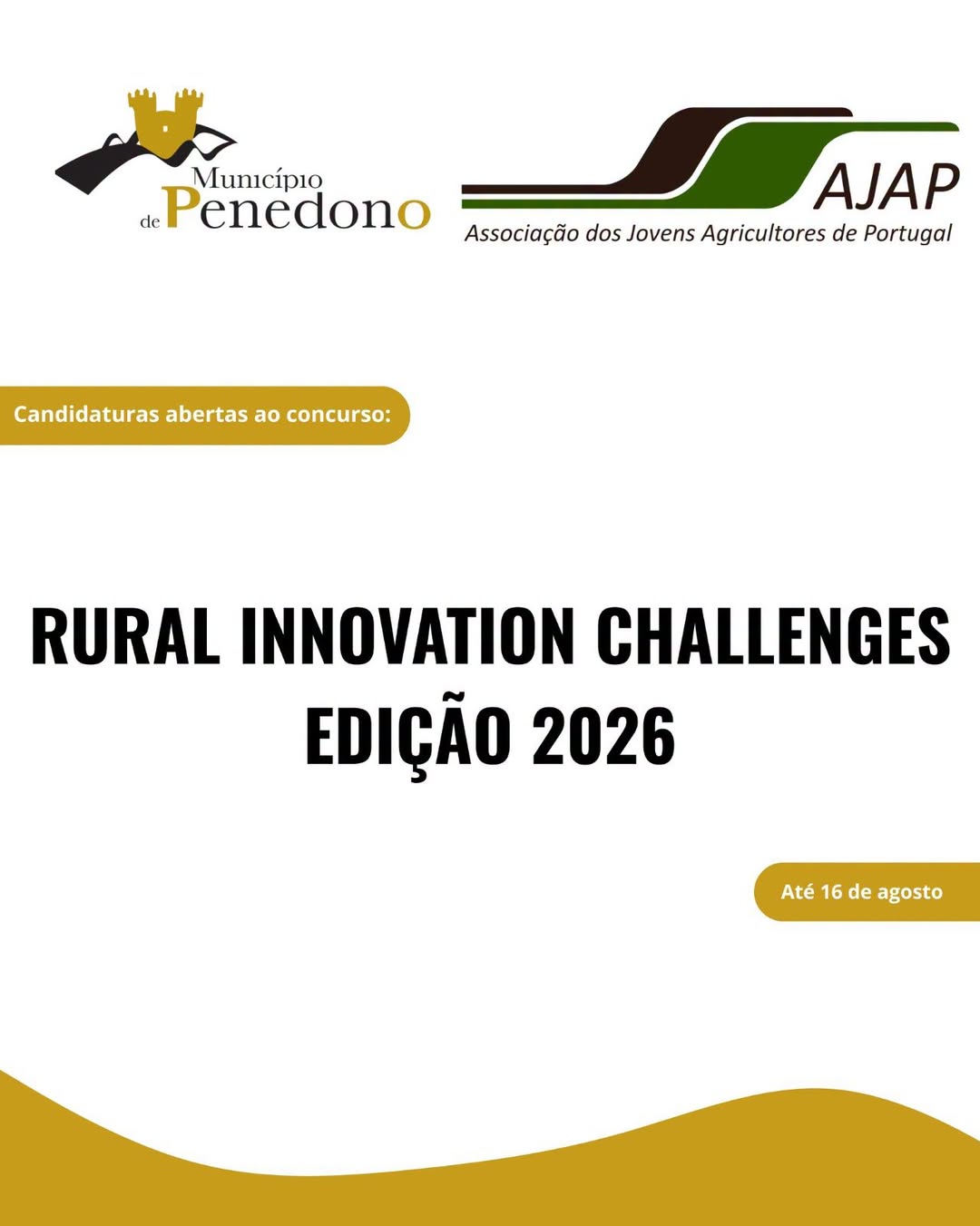 Município de Penedono

AJAP
Associação dos Jovens Agricultores de Portugal

Candidaturas abertas ao concurso:

RURAL INNOVATION CHALLENGES
EDIÇÃO 2026

Até 16 de agosto